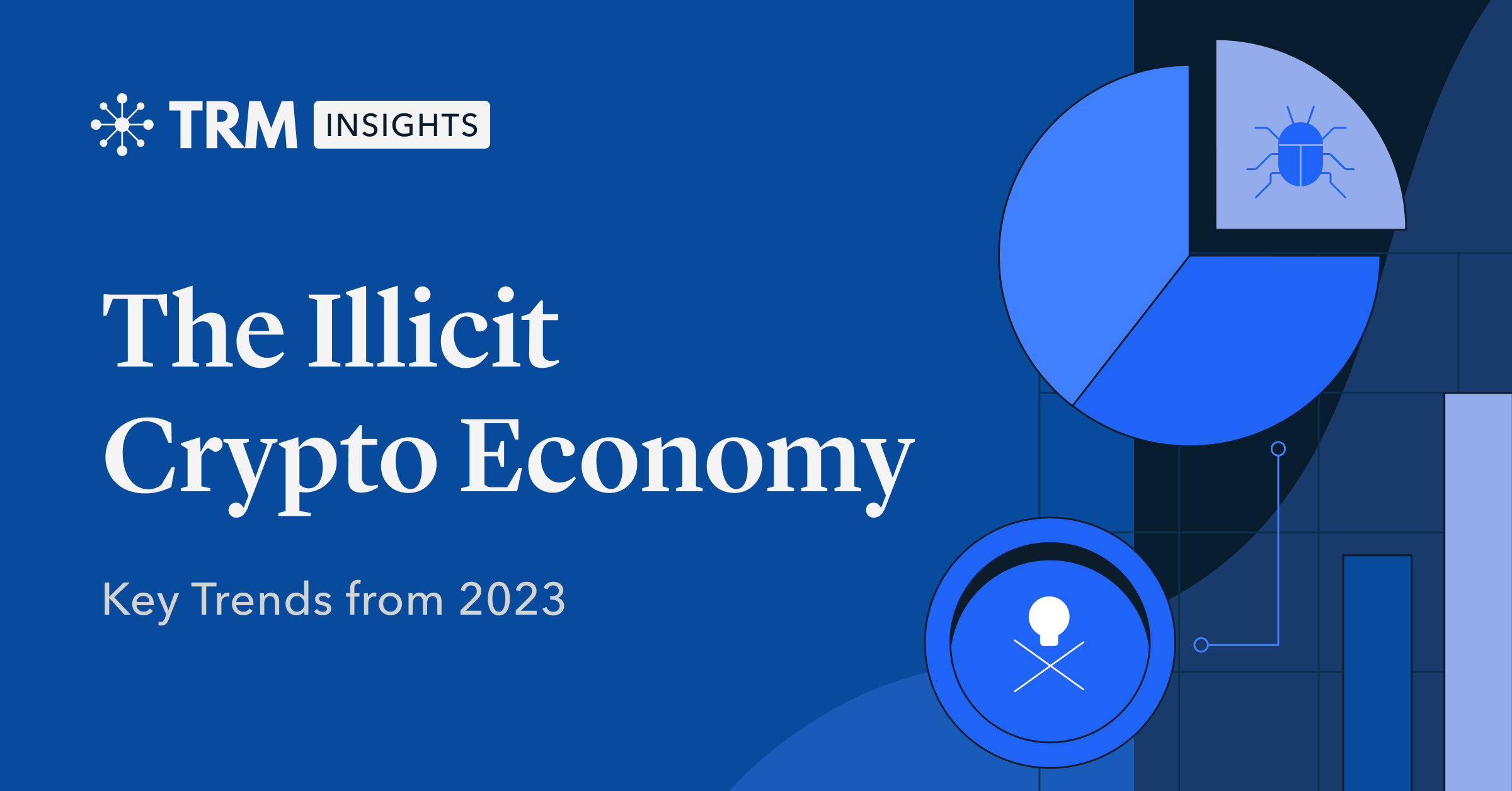 TRM INSIGHTS

The Illicit Crypto Economy

Key Trends from 2023